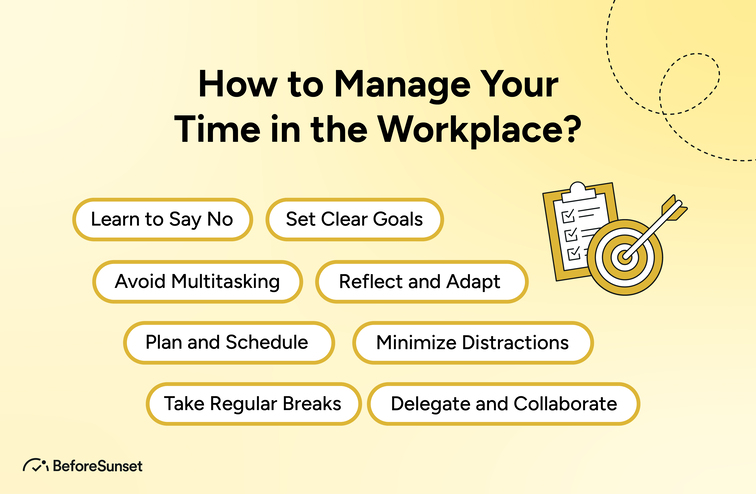 How to Manage Your Time in the Workplace?

Learn to Say No

Set Clear Goals

Avoid Multitasking

Reflect and Adapt

Plan and Schedule

Minimize Distractions

Take Regular Breaks

Delegate and Collaborate

BeforeSunset